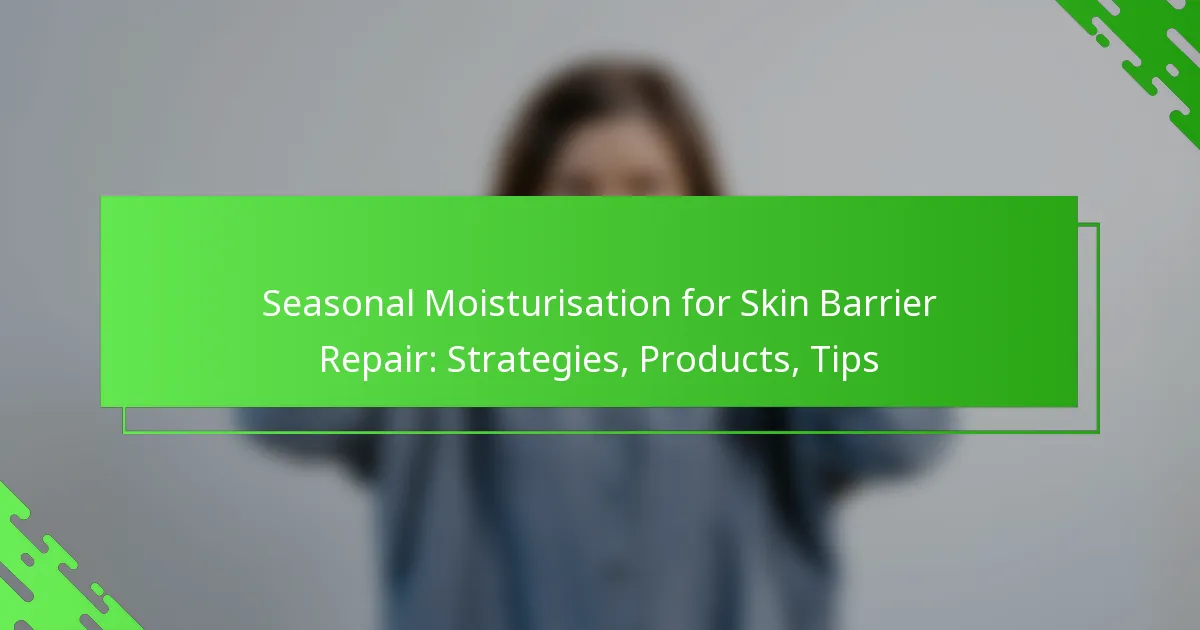 Seasonal Moisturisation for Skin Barrier Repair: Strategies, Products, Tips